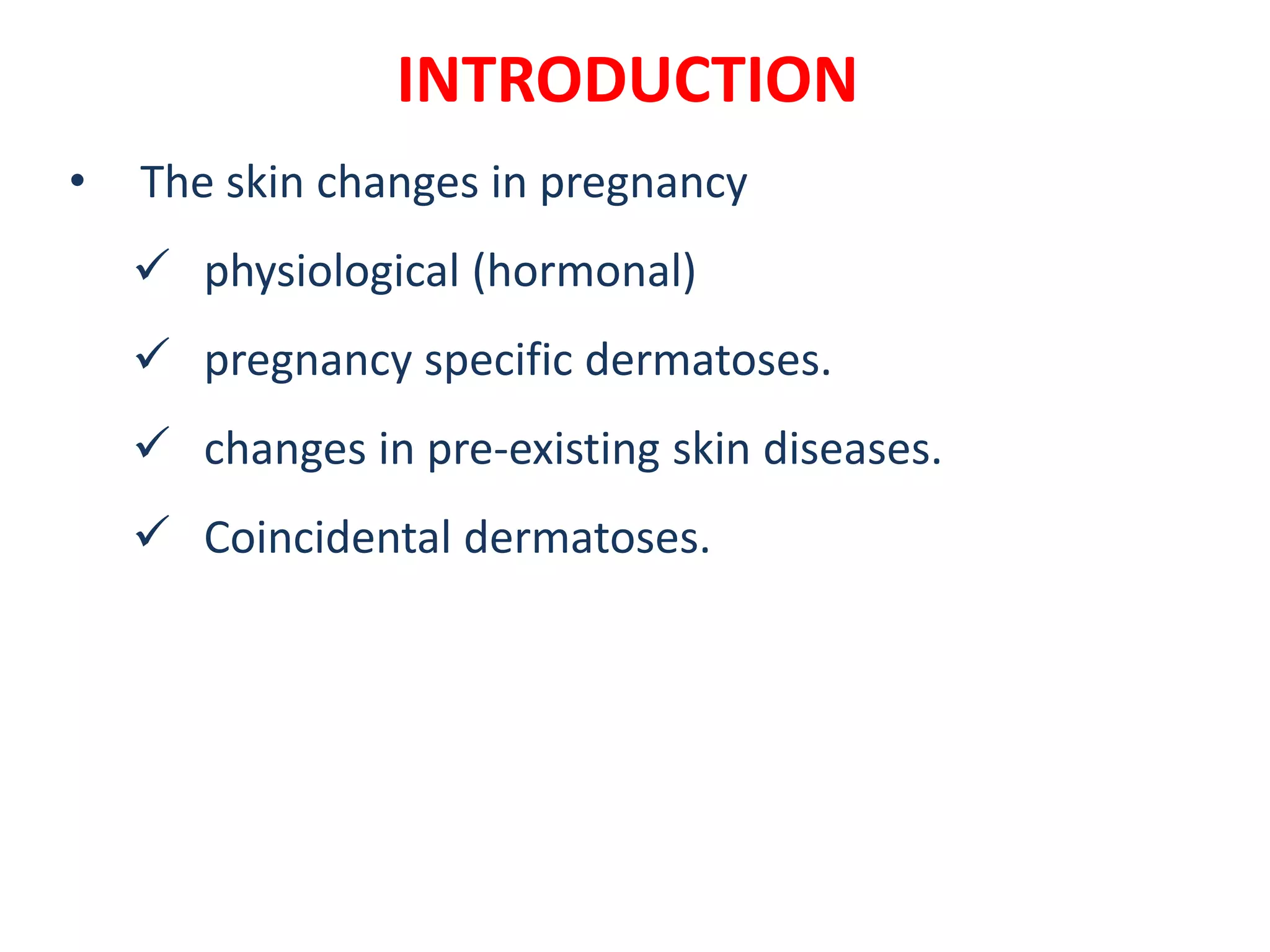 INTRODUCTION

• The skin changes in pregnancy

✓ physiological (hormonal)

✓ pregnancy specific dermatoses.

✓ changes in pre-existing skin diseases.

✓ Coincidental dermatoses.